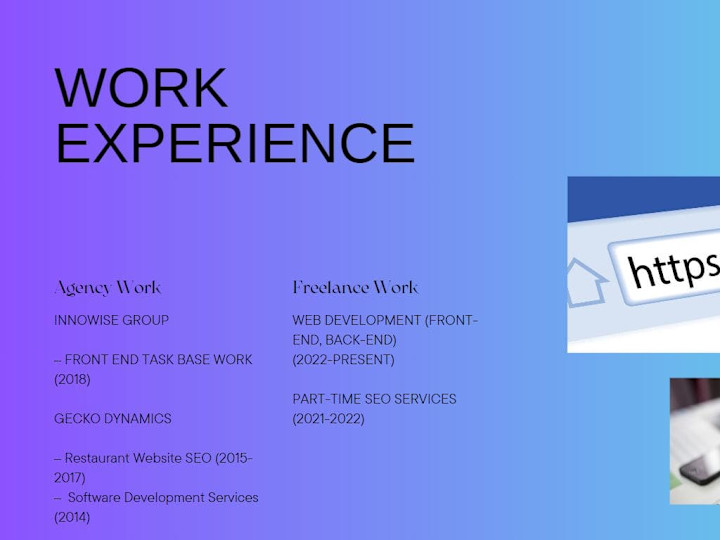 WORK EXPERIENCE

Agency Work

INNOWISE GROUP

-- FRONT END TASK BASE WORK (2018)

GECKO DYNAMICS

-- Restaurant Website SEO (2015-2017)
-- Software Development Services (2014)

Freelance Work

WEB DEVELOPMENT (FRONT-END, BACK-END) (2022-PRESENT)

PART-TIME SEO SERVICES (2021-2022)

https